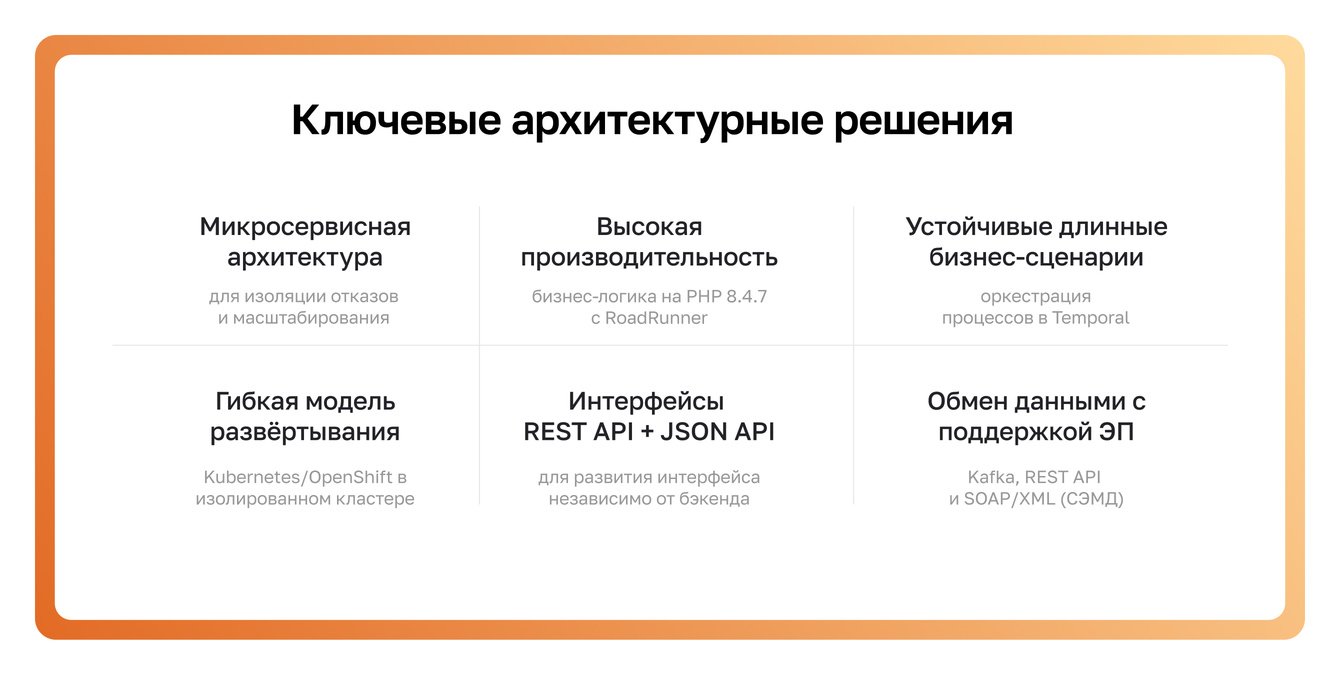 Ключевые архитектурные решения

Микросервисная архитектура

для изоляции отказов и масштабирования

Высокая производительность

бизнес-логика на PHP 8.4.7 с RoadRunner

Устойчивые длинные бизнес-сценарии

оркестрация процессов в Temporal

Гибкая модель развёртывания

Kubernetes/OpenShift в изолированном кластере

Интерфейсы REST API + JSON API

для развития интерфейса независимо от бэкенда

Обмен данными с поддержкой ЭП

Kafka, REST API и SOAP/XML (СЭМД)